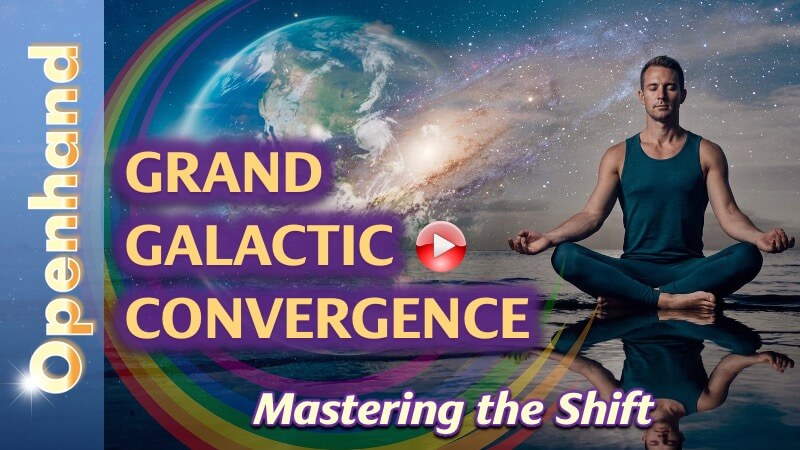 Openhand

GRAND GALACTIC CONVERGENCE

Mastering the Shift